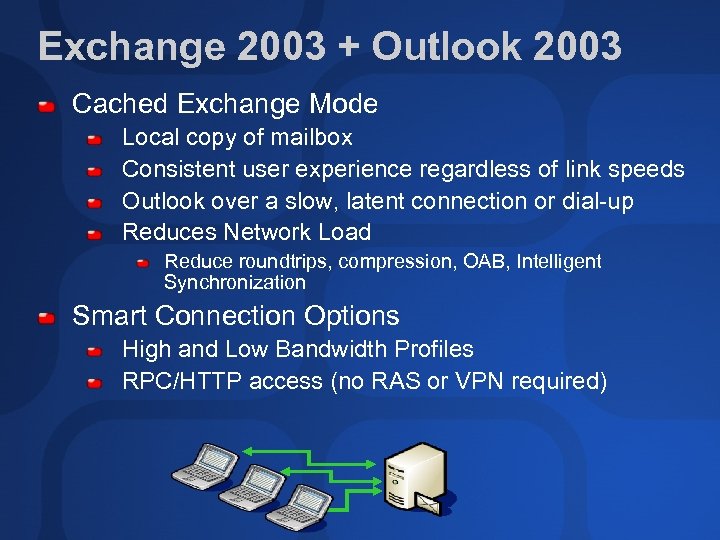 Exchange 2003 + Outlook 2003

Cached Exchange Mode
Local copy of mailbox
Consistent user experience regardless of link speeds
Outlook over a slow, latent connection or dial-up
Reduces Network Load
Reduce roundtrips, compression, OAB, Intelligent Synchronization

Smart Connection Options
High and Low Bandwidth Profiles
RPC/HTTP access (no RAS or VPN required)